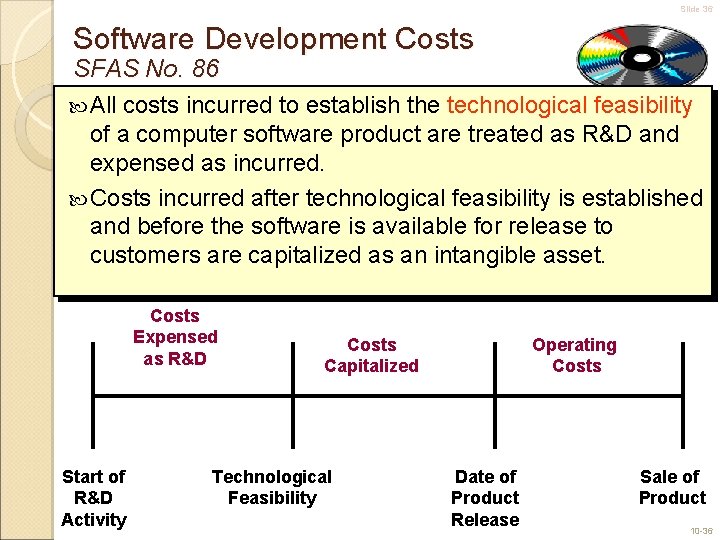 Slide 36

Software Development Costs
SFAS No. 86

All costs incurred to establish the technological feasibility of a computer software product are treated as R&D and expensed as incurred.

Costs incurred after technological feasibility is established and before the software is available for release to customers are capitalized as an intangible asset.

Costs Expensed as R&D

Costs Capitalized

Operating Costs

Start of R&D Activity

Technological Feasibility

Date of Product Release

Sale of Product

10-36